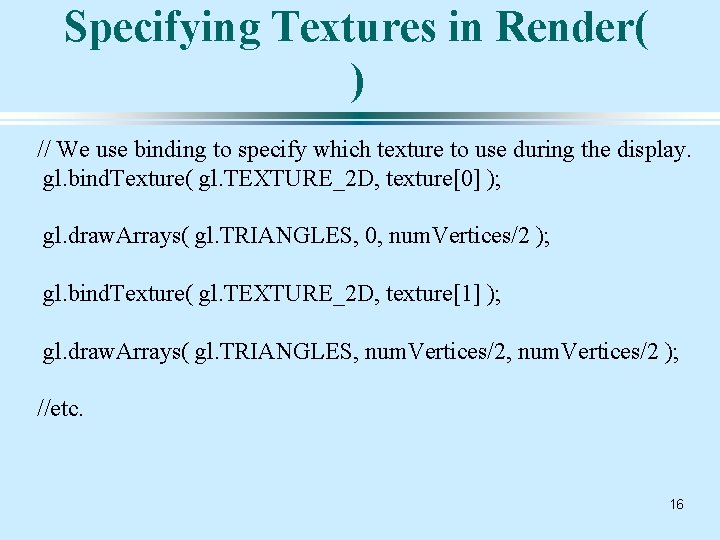 Specifying Textures in Render( )

// We use binding to specify which texture to use during the display.
gl.bindTexture( gl.TEXTURE_2D, texture[0] );

gl.drawArrays( gl.TRIANGLES, 0, numVertices/2 );

gl.bindTexture( gl.TEXTURE_2D, texture[1] );

gl.drawArrays( gl.TRIANGLES, numVertices/2, numVertices/2 );

//etc.

16